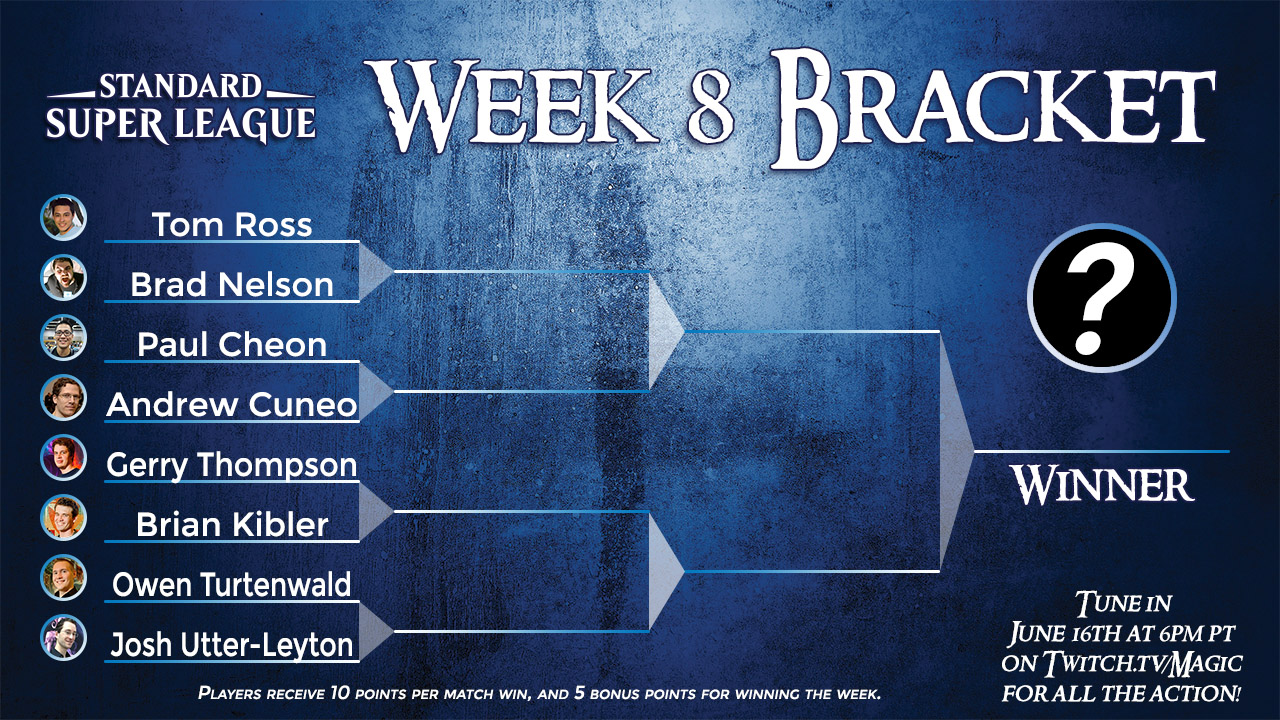 STANDARD SUPER LEAGUE

WEEK 8 BRACKET

Tom Ross
Brad Nelson
Paul Cheon
Andrew Cuneo
Gerry Thompson
Brian Kibler
Owen Turtenwald
Josh Utter-Leyton

?

WINNER

TUNE IN JUNE 16TH AT 6PM PT ON TWITCH.TV/MAGIC FOR ALL THE ACTION!

PLAYERS RECEIVE 10 POINTS PER MATCH WIN, AND 5 BONUS POINTS FOR WINNING THE WEEK.